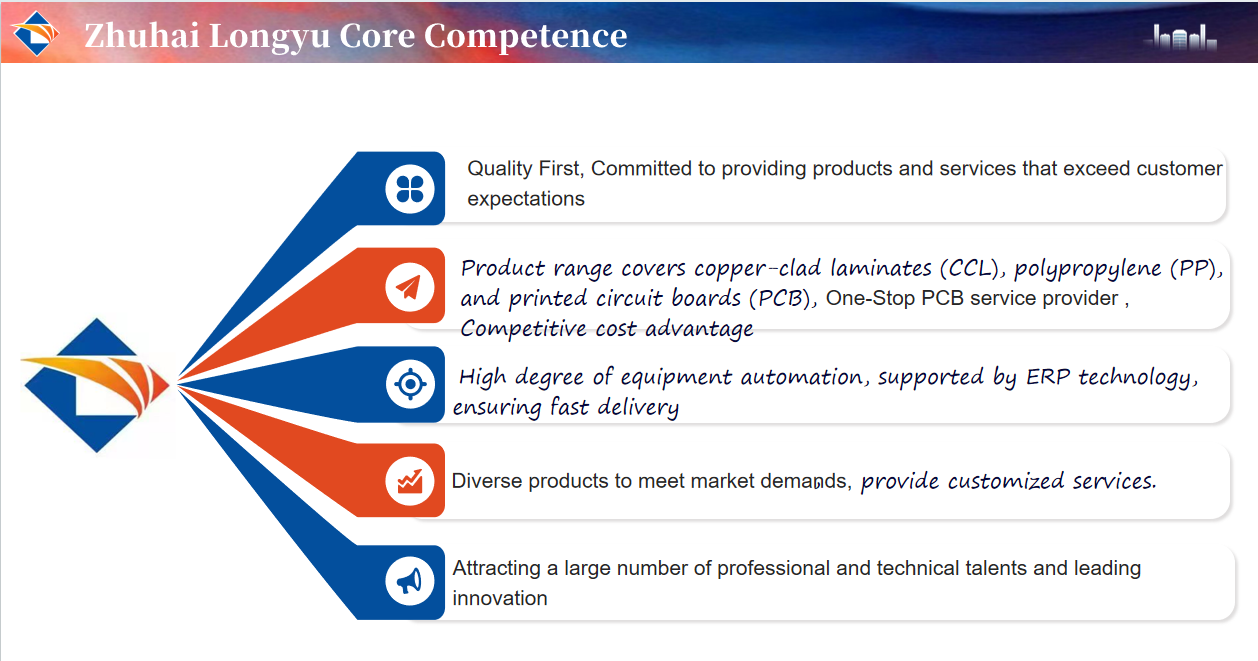 Zhuhai Longyu Core Competence

Quality First, Committed to providing products and services that exceed customer expectations

Product range covers copper-clad laminates (CCL), polypropylene (PP), and printed circuit boards (PCB), One-Stop PCB service provider , Competitive cost advantage

High degree of equipment automation, supported by ERP technology, ensuring fast delivery

Diverse products to meet market demands, provide customized services.

Attracting a large number of professional and technical talents and leading innovation